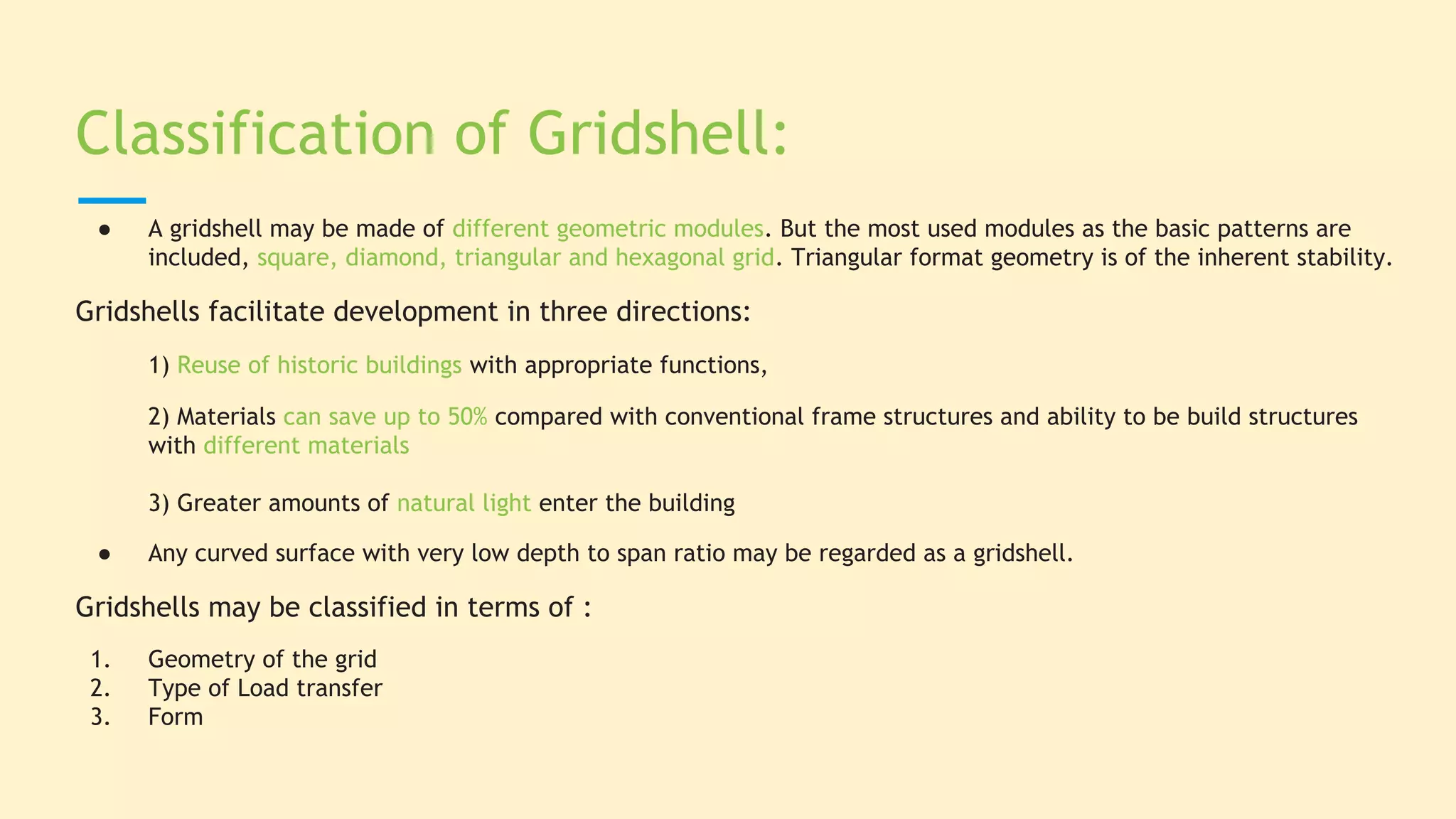 Classification of Gridshell:

● A gridshell may be made of different geometric modules. But the most used modules as the basic patterns are included, square, diamond, triangular and hexagonal grid. Triangular format geometry is of the inherent stability.

Gridshells facilitate development in three directions:

1) Reuse of historic buildings with appropriate functions,

2) Materials can save up to 50% compared with conventional frame structures and ability to be build structures with different materials

3) Greater amounts of natural light enter the building

● Any curved surface with very low depth to span ratio may be regarded as a gridshell.

Gridshells may be classified in terms of :

1. Geometry of the grid
2. Type of Load transfer
3. Form